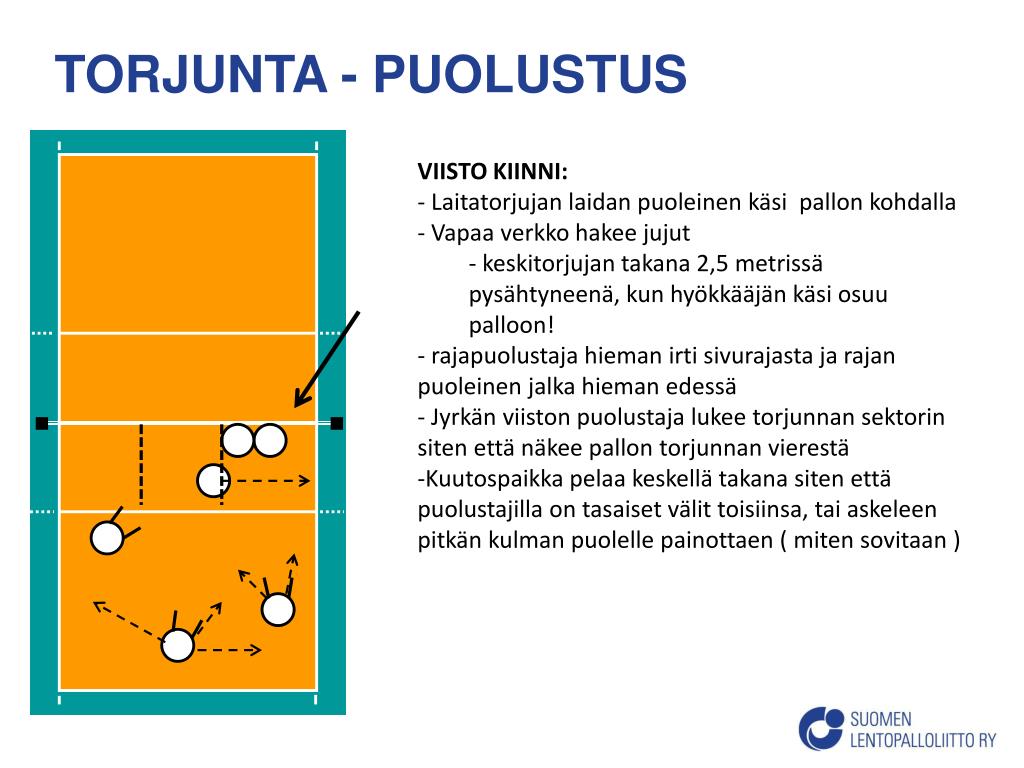 TORJUNTA - PUOLUSTUS

VIISTO KIINNI:
- Laitatorjujan laidan puoleinen käsi pallon kohdalla
- Vapaa verkko hakee jujut
- keskitorjujan takana 2,5 metrissä pysähtyneenä, kun hyökkääjän käsi osuu palloon!
- rajapuolustaja hieman irti sivurajasta ja rajan puoleinen jalka hieman edessä
- Jyrkän viiston puolustaja lukee torjunnan sektorin siten että näkee pallon torjunnan vierestä
-Kuutospaikka pelaa keskellä takana siten että puolustajilla on tasaiset välit toisiinsa, tai askeleen pitkän kulman puolelle painottaen ( miten sovitaan )

SUOMEN LENTOPALLOLIITTO RY